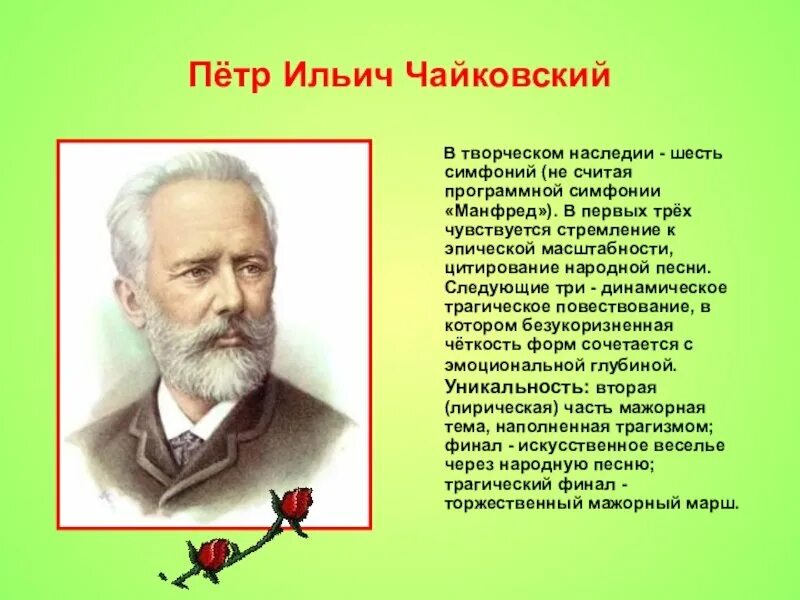 Пётр Ильич Чайковский

В творческом наследии - шесть симфоний (не считая программной симфонии «Манфред»). В первых трёх чувствуется стремление к эпической масштабности, цитирование народной песни. Следующие три - динамическое трагическое повествование, в котором безукоризненная чёткость форм сочетается с эмоциональной глубиной.

Уникальность: вторая (лирическая) часть мажорная тема, наполненная трагизмом; финал - искусственное веселье через народную песню; трагический финал - торжественный мажорный марш.